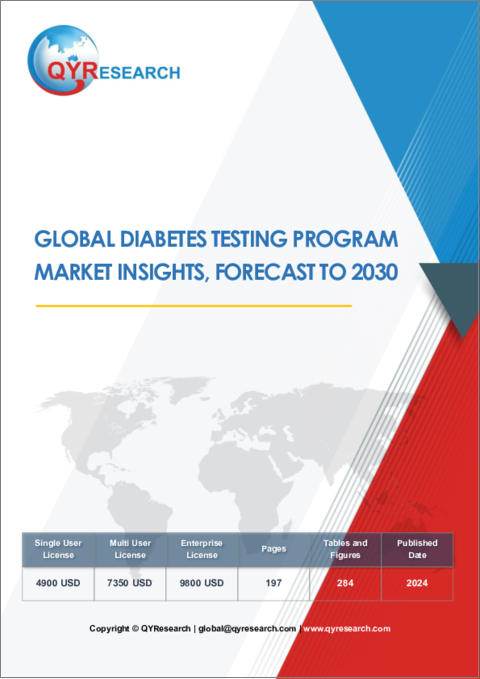 QYRESEARCH

GLOBAL DIABETES TESTING PROGRAM MARKET INSIGHTS, FORECAST TO 2030

| Single User License | Multi User License | Enterprise License | Pages | Tables and Figures | Published Date |
|---|---|---|---|---|---|
| 4900 USD | 7350 USD | 9800 USD | 197 | 284 | 2024 |

Copyright © QYResearch | global@qyresearch.com | www.qyresearch.com